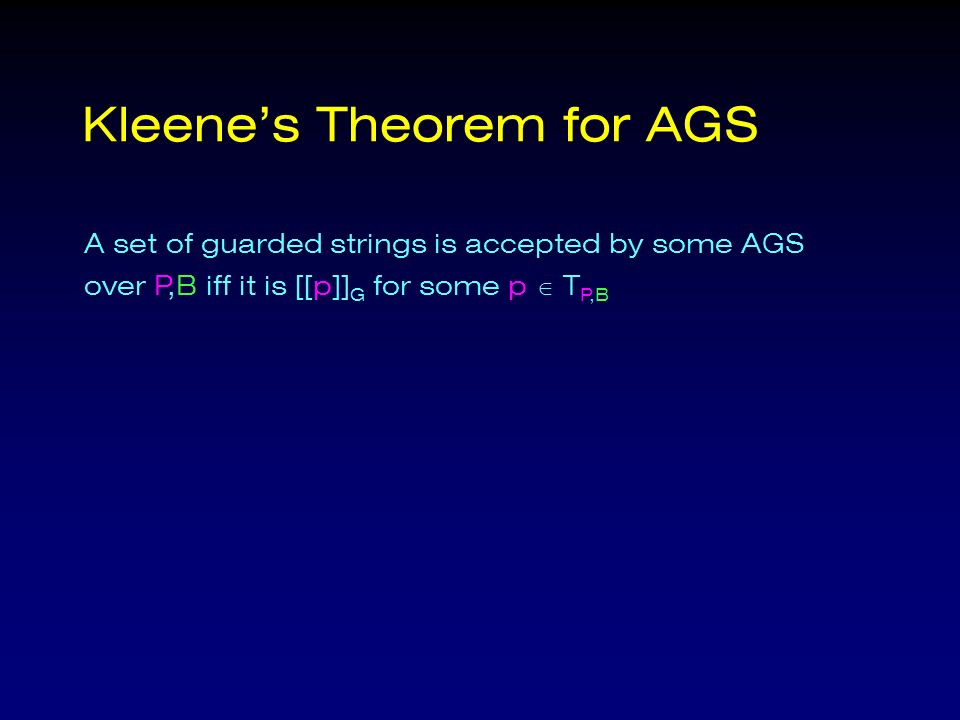 Kleene's Theorem for AGS

A set of guarded strings is accepted by some AGS over P,B iff it is $[[p]]_G$ for some $p \in T_{P,B}$